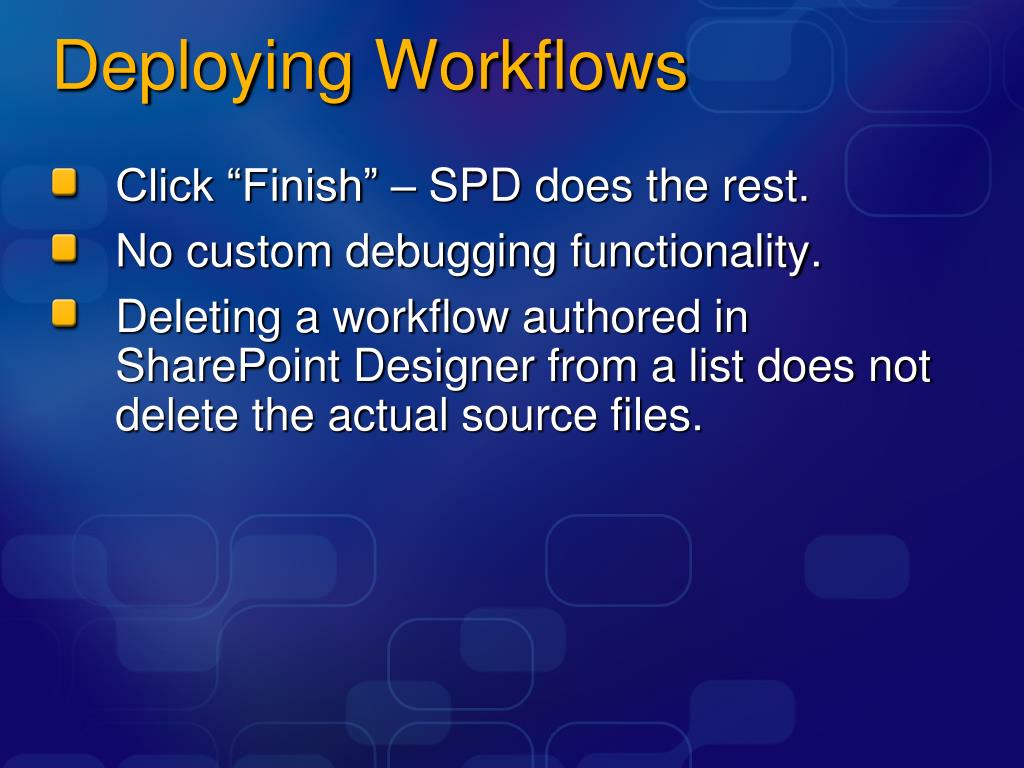 Deploying Workflows

Click “Finish” – SPD does the rest.

No custom debugging functionality.

Deleting a workflow authored in SharePoint Designer from a list does not delete the actual source files.